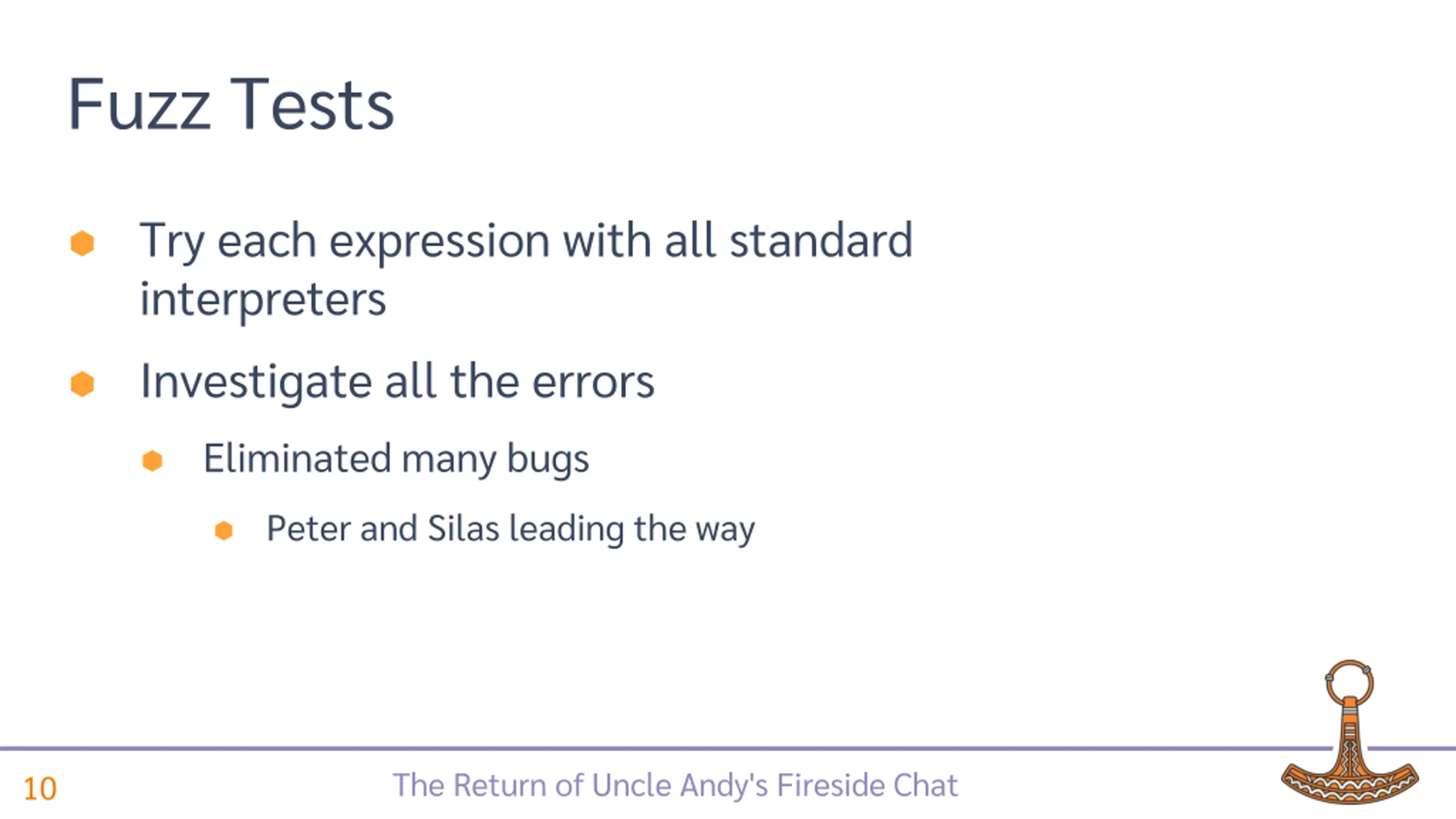 Fuzz Tests

- Try each expression with all standard interpreters
- Investigate all the errors
  - Eliminated many bugs
    - Peter and Silas leading the way

10

The Return of Uncle Andy's Fireside Chat